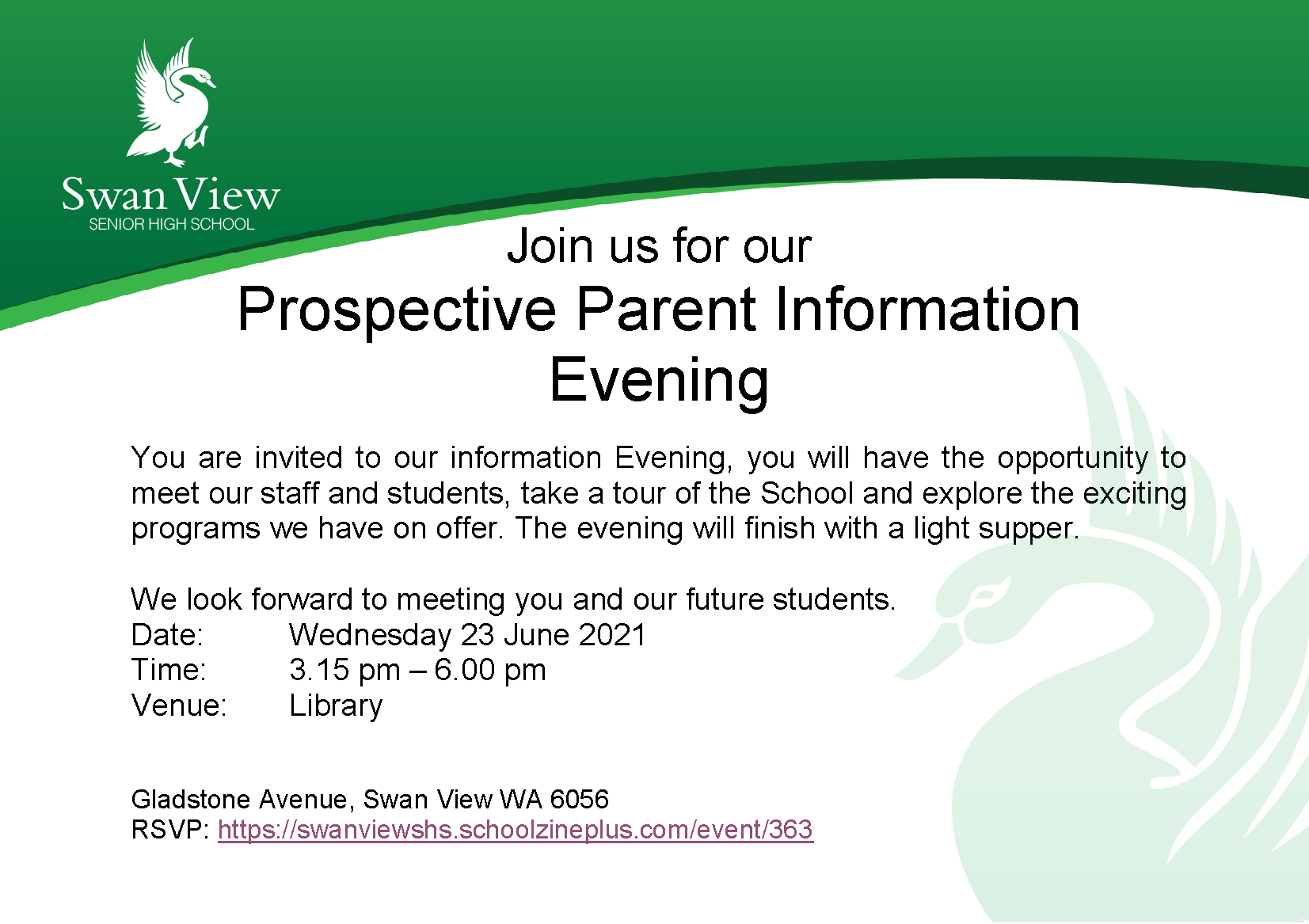 Swan View
SENIOR HIGH SCHOOL

Join us for our
Prospective Parent Information Evening

You are invited to our information Evening, you will have the opportunity to meet our staff and students, take a tour of the School and explore the exciting programs we have on offer. The evening will finish with a light supper.

We look forward to meeting you and our future students.
Date: Wednesday 23 June 2021
Time: 3.15 pm – 6.00 pm
Venue: Library

Gladstone Avenue, Swan View WA 6056
RSVP: https://swanviewshs.schoolzineplus.com/event/363